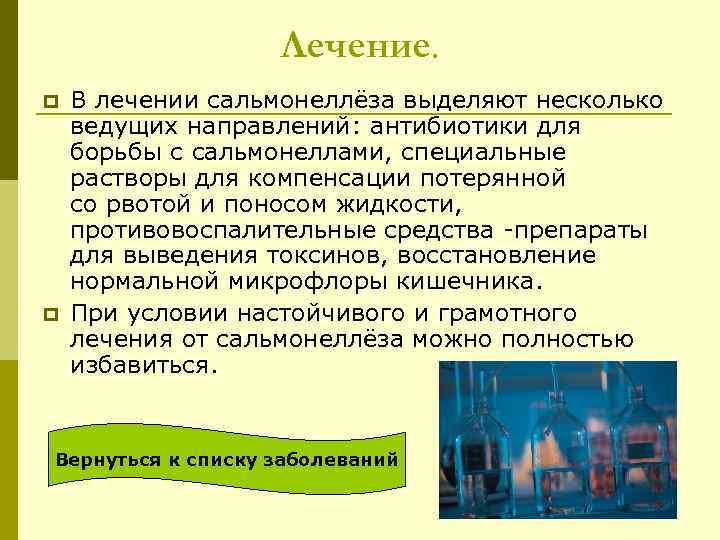 Лечение.

В лечении сальмонеллёза выделяют несколько ведущих направлений: антибиотики для борьбы с сальмонеллами, специальные растворы для компенсации потерянной со рвотой и поносом жидкости, противовоспалительные средства -препараты для выведения токсинов, восстановление нормальной микрофлоры кишечника.

При условии настойчивого и грамотного лечения от сальмонеллёза можно полностью избавиться.

Вернуться к списку заболеваний